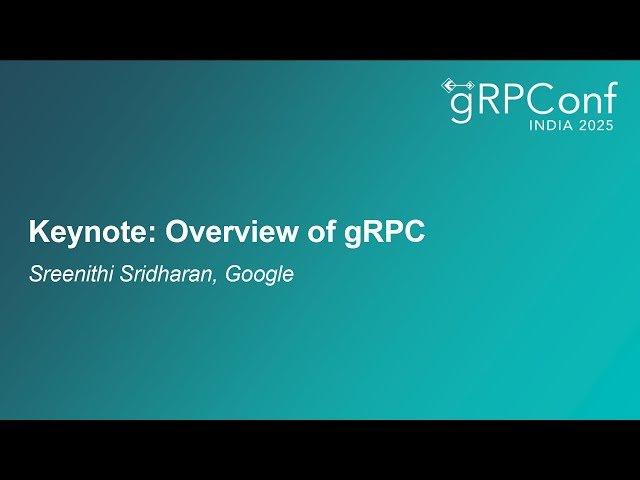 gRPConf
INDIA 2025

Keynote: Overview of gRPC

Sreenithi Sridharan, Google